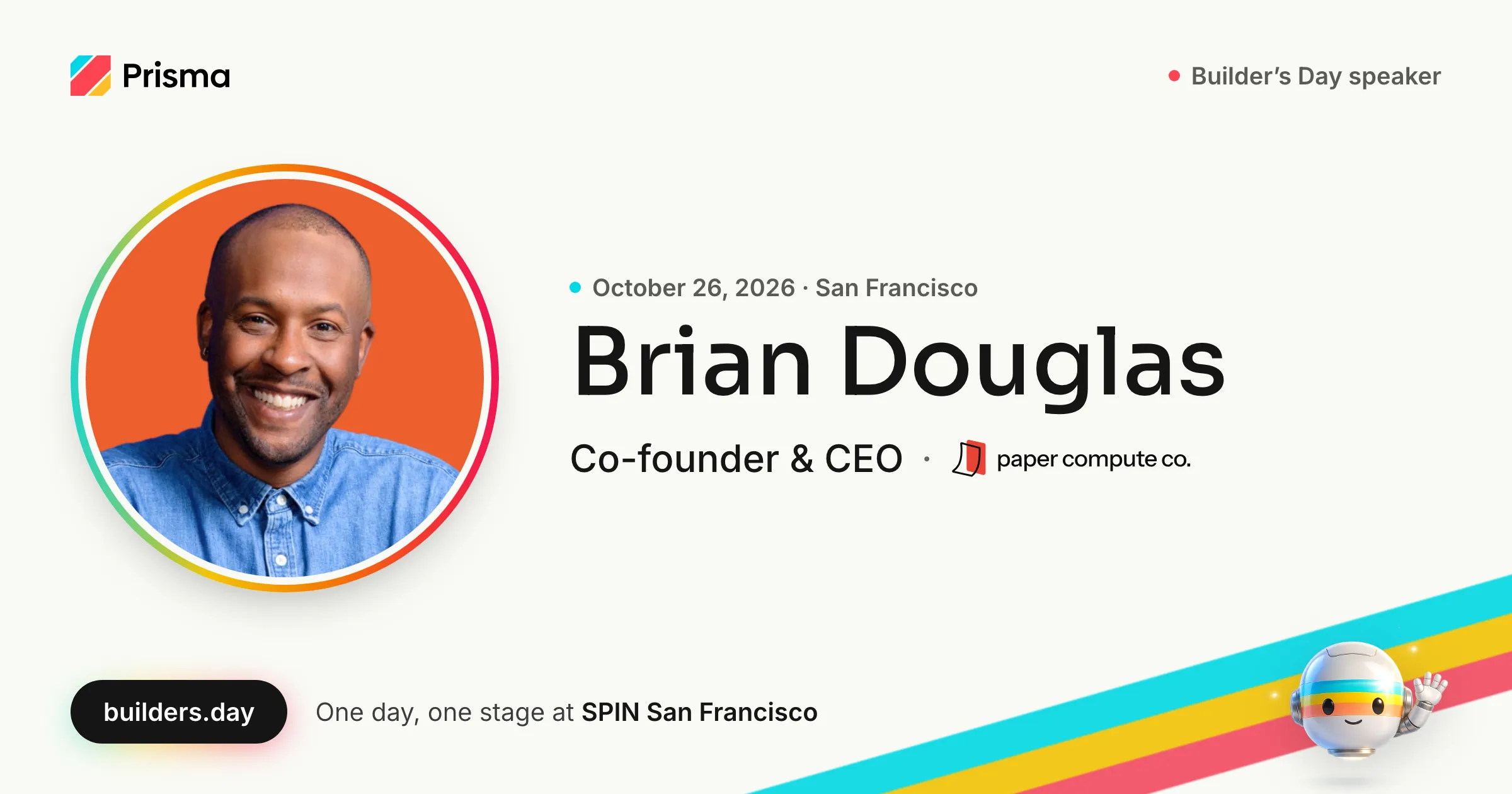 Prisma

Builder's Day speaker

October 26, 2026 · San Francisco

Brian Douglas

Co-founder & CEO · paper compute co.

builders.day

One day, one stage at SPIN San Francisco